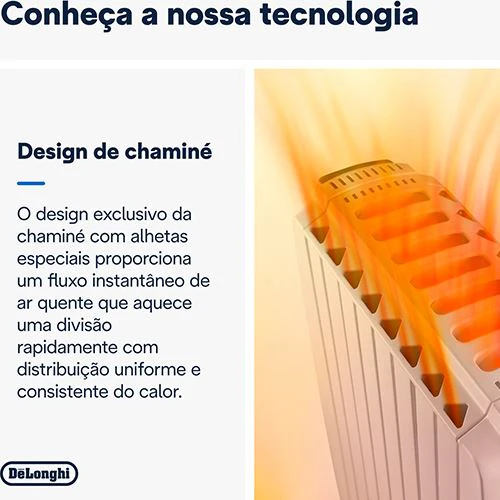 Conheça a nossa tecnologia

Design de chaminé

O design exclusivo da chaminé com alhetas especiais proporciona um fluxo instantâneo de ar quente que aquece uma divisão rapidamente com distribuição uniforme e consistente do calor.

DēLonghi